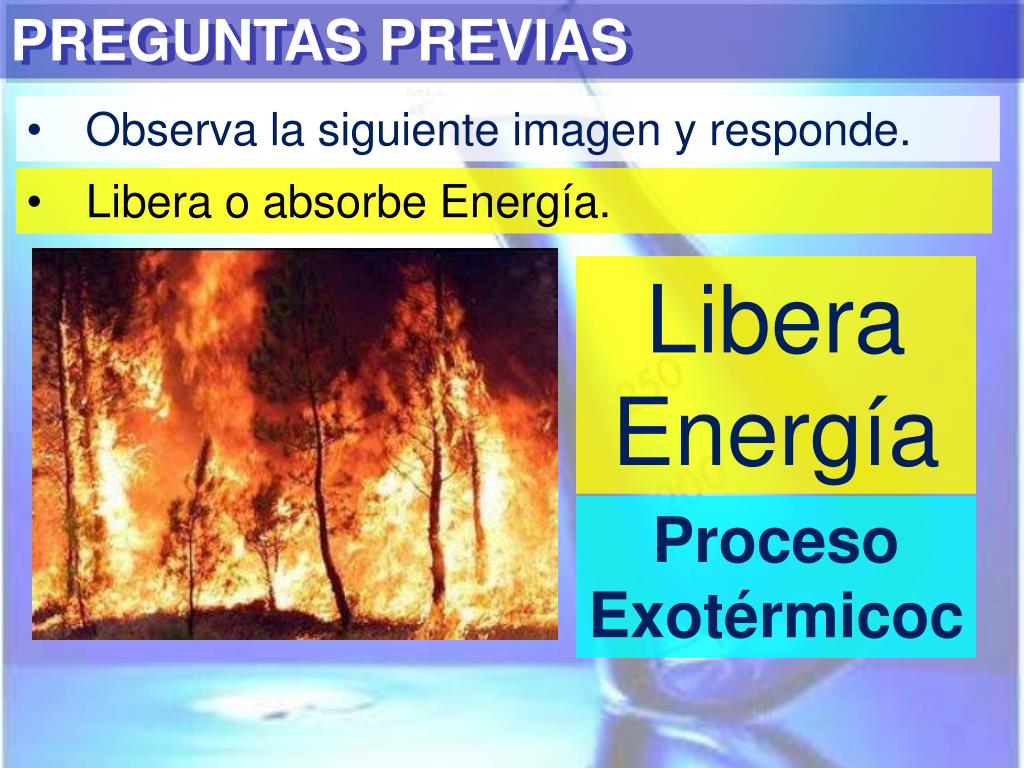 PREGUNTAS PREVIAS

• Observa la siguiente imagen y responde.

• Libera o absorbe Energía.

Libera Energía

Proceso Exotérmicoc